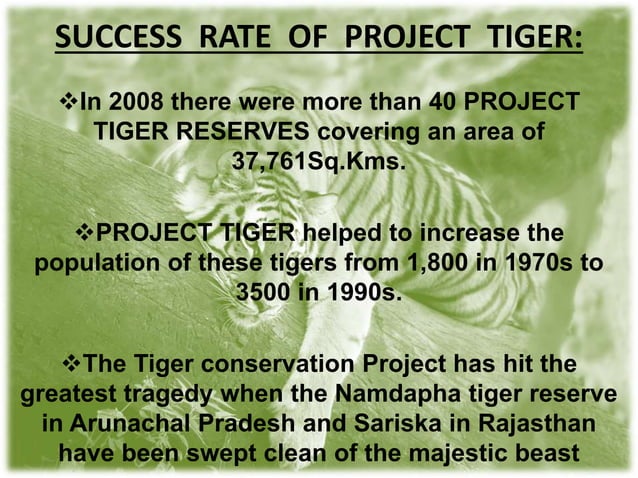 SUCCESS RATE OF PROJECT TIGER:

❖In 2008 there were more than 40 PROJECT TIGER RESERVES covering an area of 37,761Sq.Kms.

❖PROJECT TIGER helped to increase the population of these tigers from 1,800 in 1970s to 3500 in 1990s.

❖The Tiger conservation Project has hit the greatest tragedy when the Namdapha tiger reserve in Arunachal Pradesh and Sariska in Rajasthan have been swept clean of the majestic beast